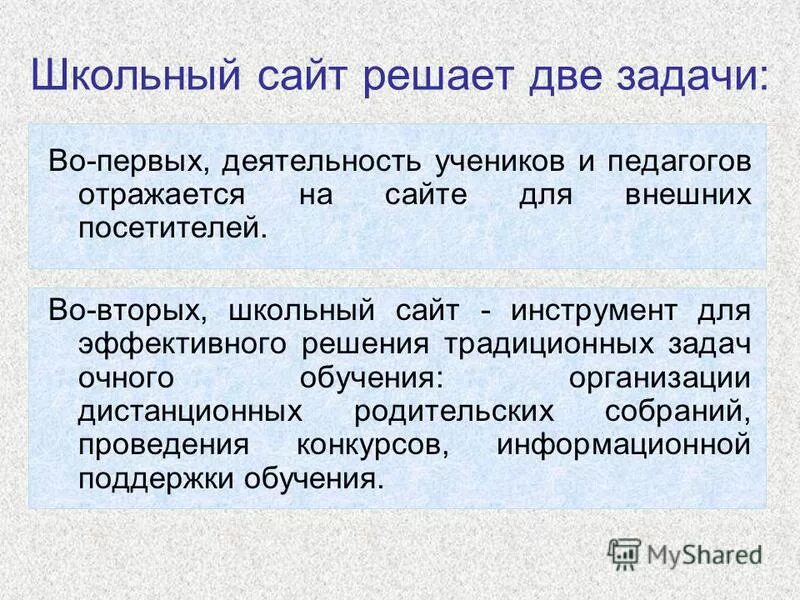 Школьный сайт решает две задачи:

Во-первых, деятельность учеников и педагогов отражается на сайте для внешних посетителей.

Во-вторых, школьный сайт - инструмент для эффективного решения традиционных задач очного обучения: организации дистанционных родительских собраний, проведения конкурсов, информационной поддержки обучения.

MyShared